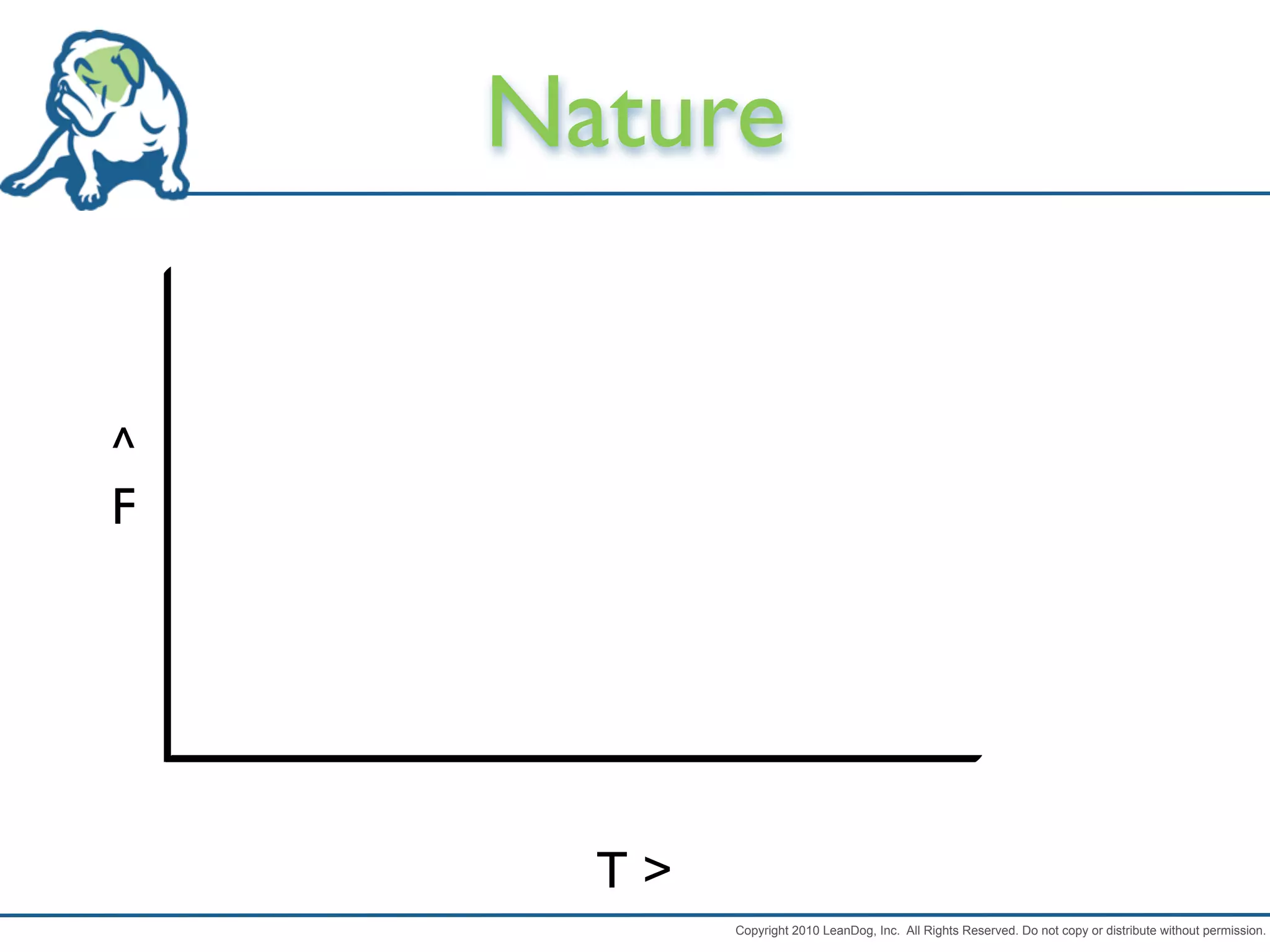 Nature

^

F

T >

Copyright 2010 LeanDog, Inc. All Rights Reserved. Do not copy or distribute without permission.